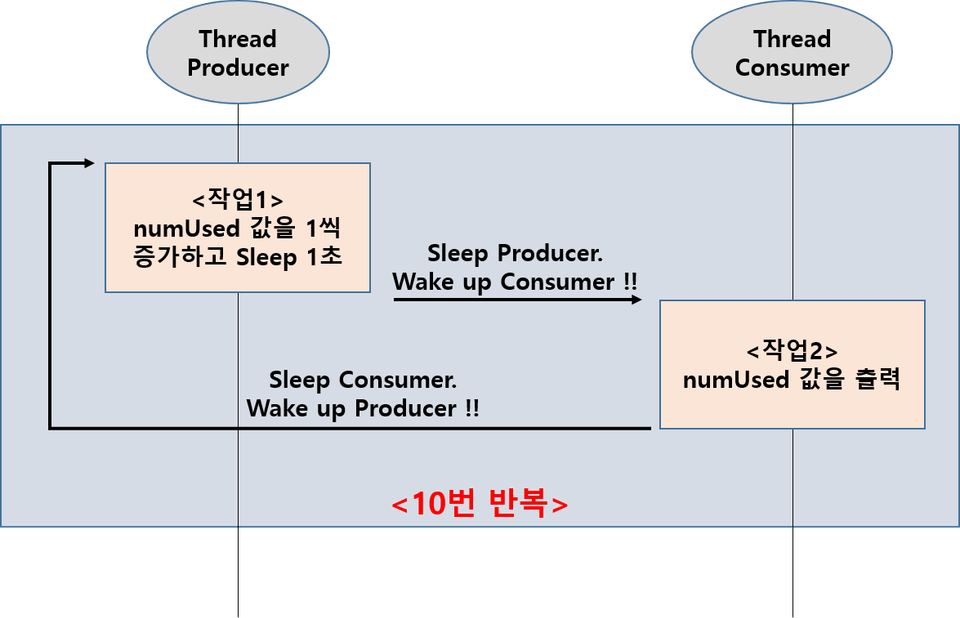 Thread
Producer

Thread
Consumer

<작업1>
numUsed 값을 1씩
증가하고 Sleep 1초

Sleep Producer.
Wake up Consumer !!

<작업2>
numUsed 값을 출력

Sleep Consumer.
Wake up Producer !!

<10번 반복>